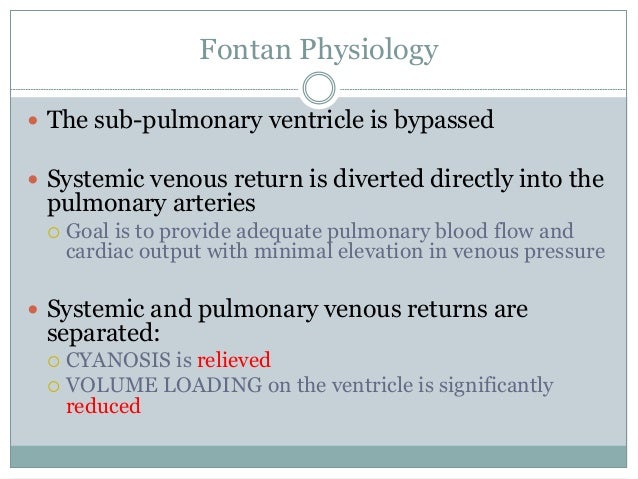 Fontan Physiology

- The sub-pulmonary ventricle is bypassed

- Systemic venous return is diverted directly into the pulmonary arteries
  - Goal is to provide adequate pulmonary blood flow and cardiac output with minimal elevation in venous pressure

- Systemic and pulmonary venous returns are separated:
  - CYANOSIS is relieved
  - VOLUME LOADING on the ventricle is significantly reduced